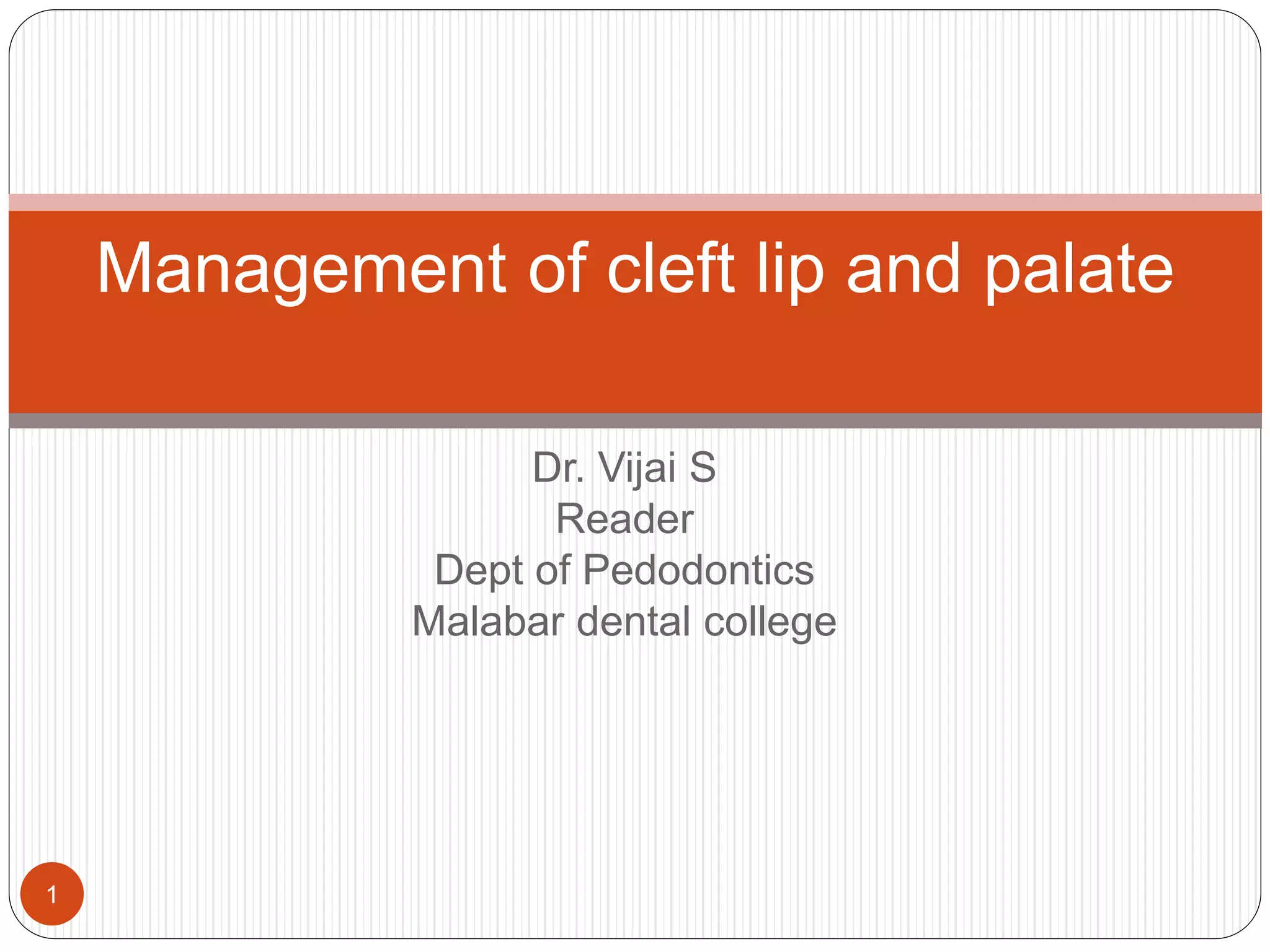 Management of cleft lip and palate

Dr. Vijai S
Reader
Dept of Pedodontics
Malabar dental college

1